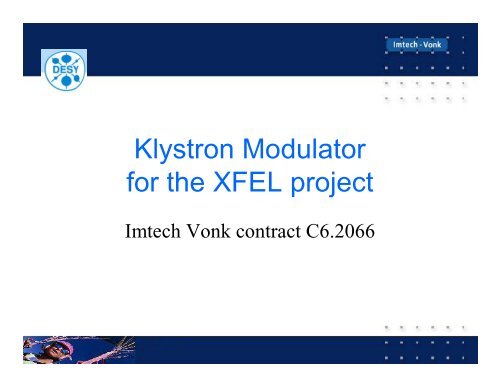 DESY

Imtech - Vonk

Klystron Modulator for the XFEL project

Imtech Vonk contract C6.2066